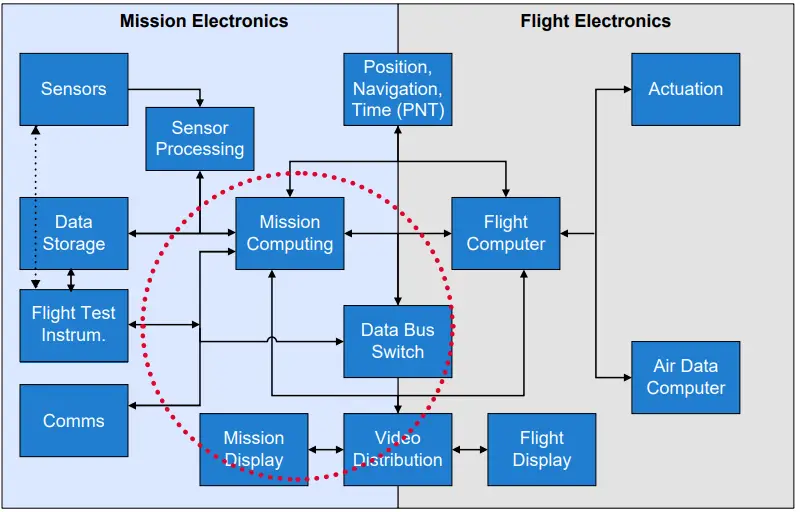 Mission Electronics

Flight Electronics

Sensors

Sensor Processing

Position, Navigation, Time (PNT)

Actuation

Data Storage

Mission Computing

Flight Computer

Flight Test Instrum.

Data Bus Switch

Air Data Computer

Comms

Mission Display

Video Distribution

Flight Display